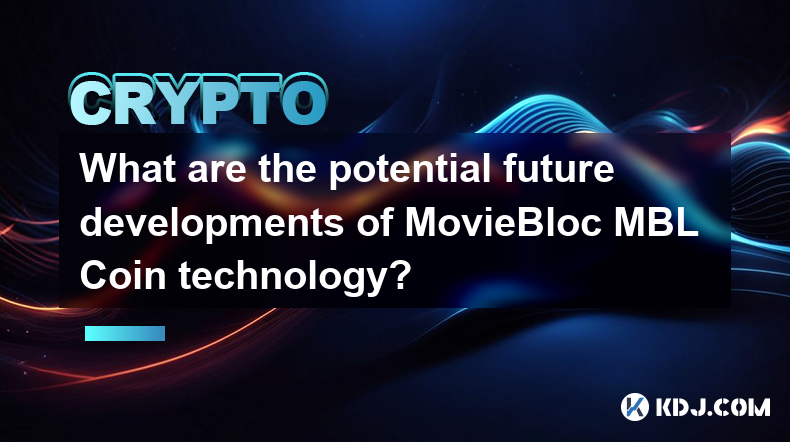 CRYPTO

What are the potential future developments of MovieBloc MBL Coin technology?

KDJ.COM